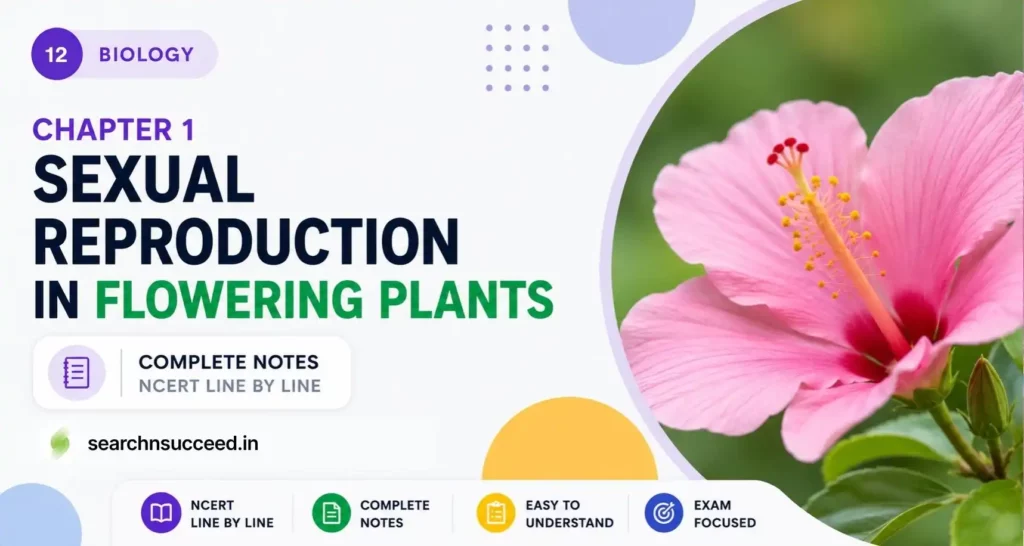 12 BIOLOGY

CHAPTER 1
SEXUAL REPRODUCTION IN FLOWERING PLANTS

COMPLETE NOTES
NCERT LINE BY LINE

searchnsucceed.in

NCERT LINE BY LINE

COMPLETE NOTES

EASY TO UNDERSTAND

EXAM FOCUSED